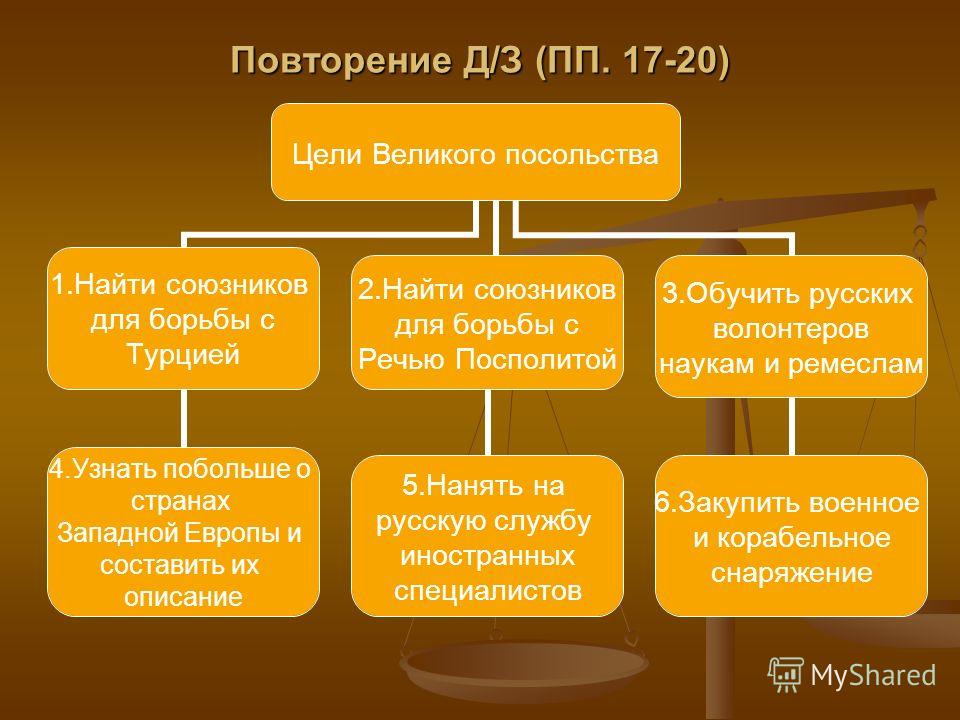 Повторение Д/З (ПП. 17-20)

Цели Великого посольства

1.Найти союзников для борьбы с Турцией

2.Найти союзников для борьбы с Речью Посполитой

3.Обучить русских волонтеров наукам и ремеслам

4.Узнать побольше о странах Западной Европы и составить их описание

5.Нанять на русскую службу иностранных специалистов

6.Закупить военное и корабельное снаряжение

MyShared